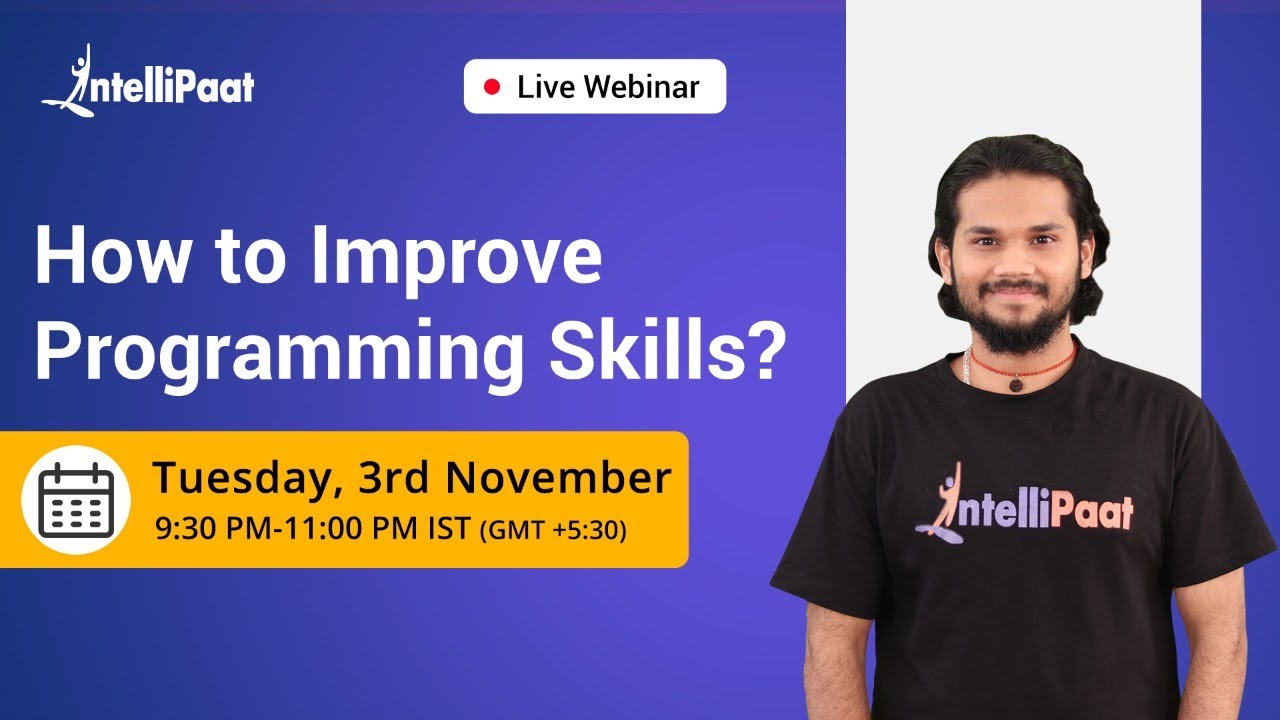 IntelliPaat

Live Webinar

How to Improve Programming Skills?

Tuesday, 3rd November
9:30 PM-11:00 PM IST (GMT +5:30)

IntelliPaat